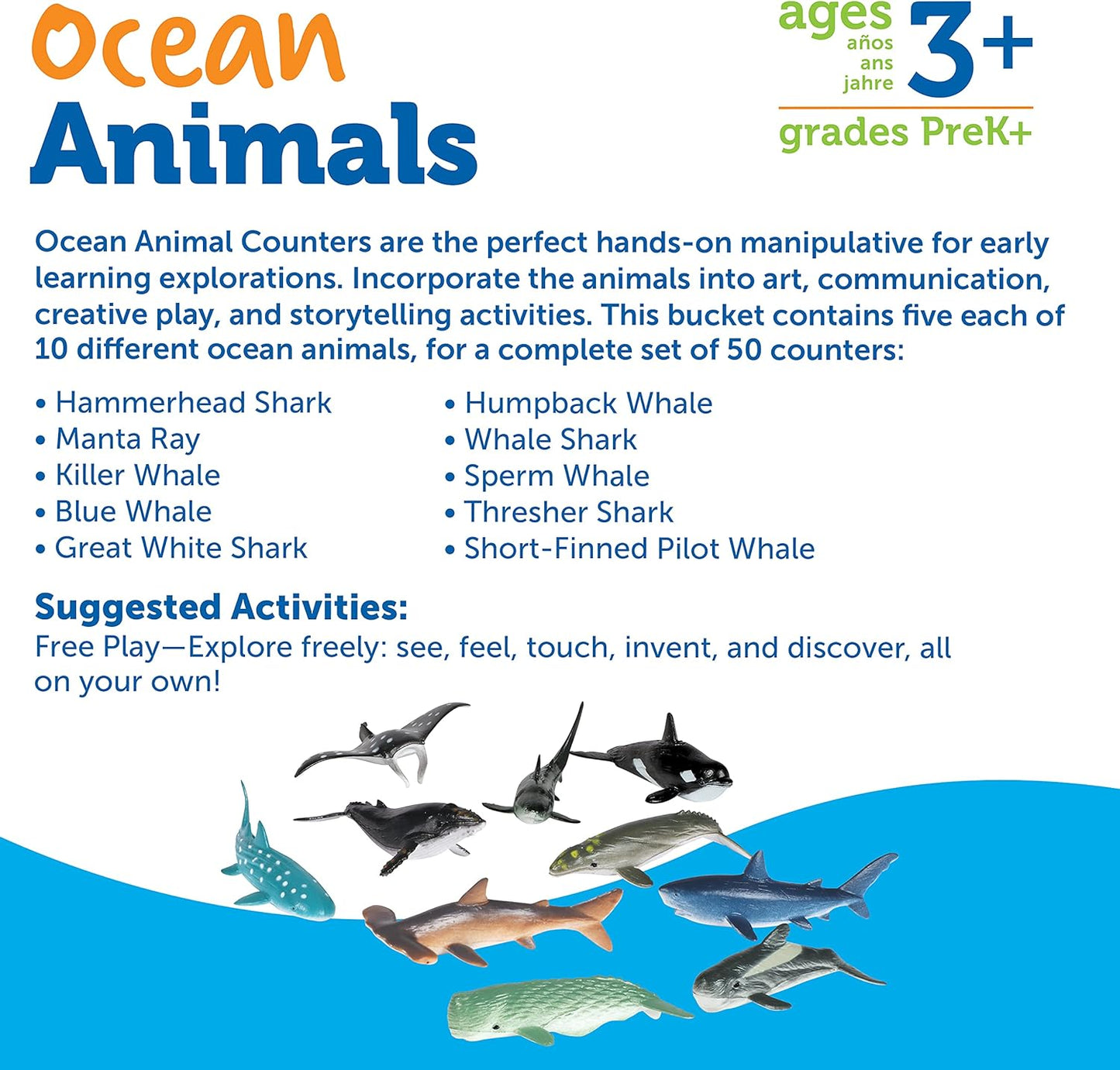 Ocean
Animals

ages
años
ans
jahre
3+
grades PreK+

Ocean Animal Counters are the perfect hands-on manipulative for early learning explorations. Incorporate the animals into art, communication, creative play, and storytelling activities. This bucket contains five each of 10 different ocean animals, for a complete set of 50 counters:

• Hammerhead Shark
• Manta Ray
• Killer Whale
• Blue Whale
• Great White Shark

• Humpback Whale
• Whale Shark
• Sperm Whale
• Thresher Shark
• Short-Finned Pilot Whale

Suggested Activities:
Free Play—Explore freely: see, feel, touch, invent, and discover, all on your own!